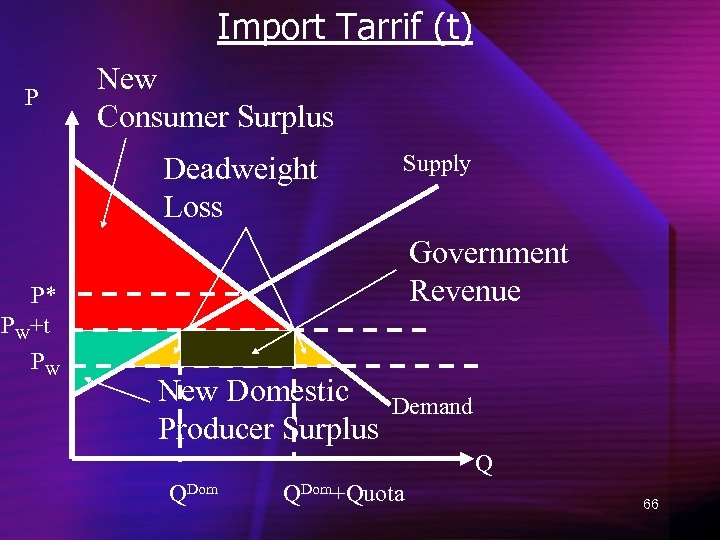 Import Tarrif (t)

P

New Consumer Surplus

Deadweight Loss

Supply

Government Revenue

P*

$P_W$+t

$P_W$

New Domestic Producer Surplus

Demand

Q

$Q^{Dom}$

$Q^{Dom}$+Quota

66